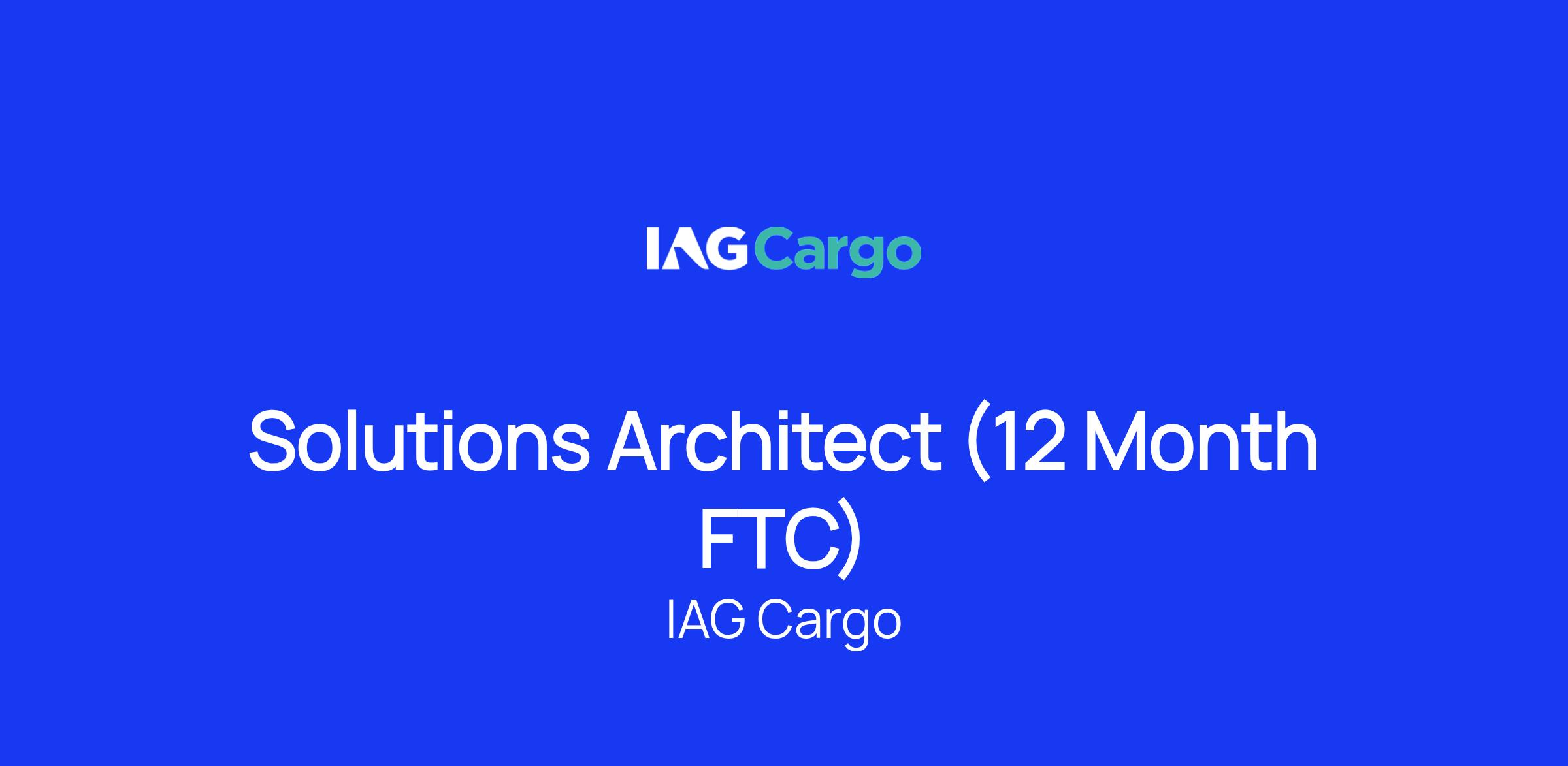 IAG Cargo

Solutions Architect (12 Month FTC)

IAG Cargo